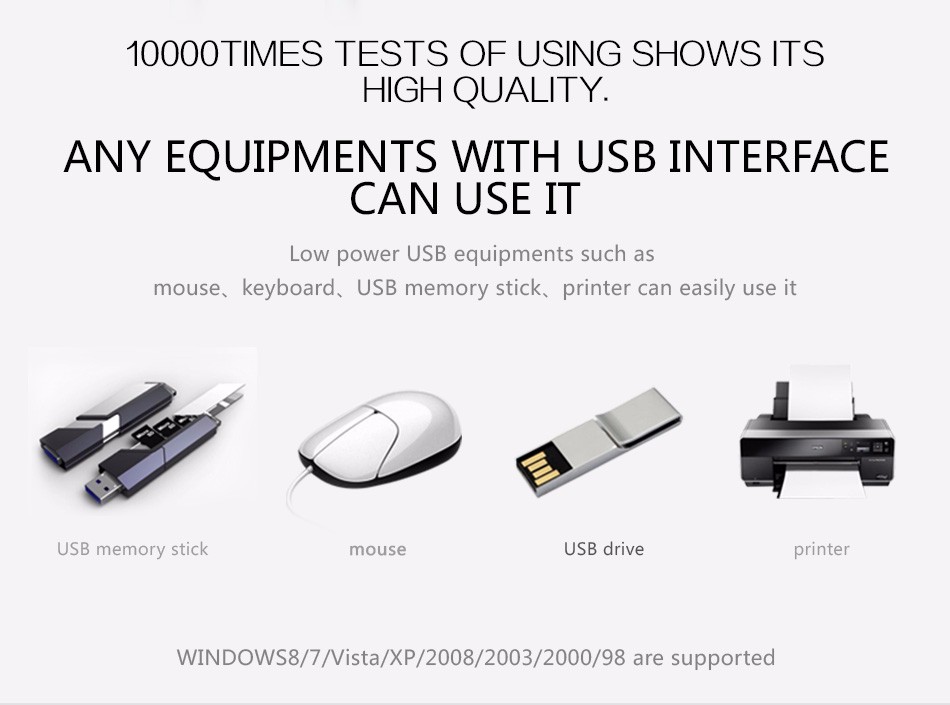 10000TIMES TESTS OF USING SHOWS ITS HIGH QUALITY.

ANY EQUIPMENTS WITH USB INTERFACE CAN USE IT

Low power USB equipments such as
mouse、keyboard、USB memory stick、printer can easily use it

USB memory stick

mouse

USB drive

printer

WINDOWS8/7/Vista/XP/2008/2003/2000/98 are supported